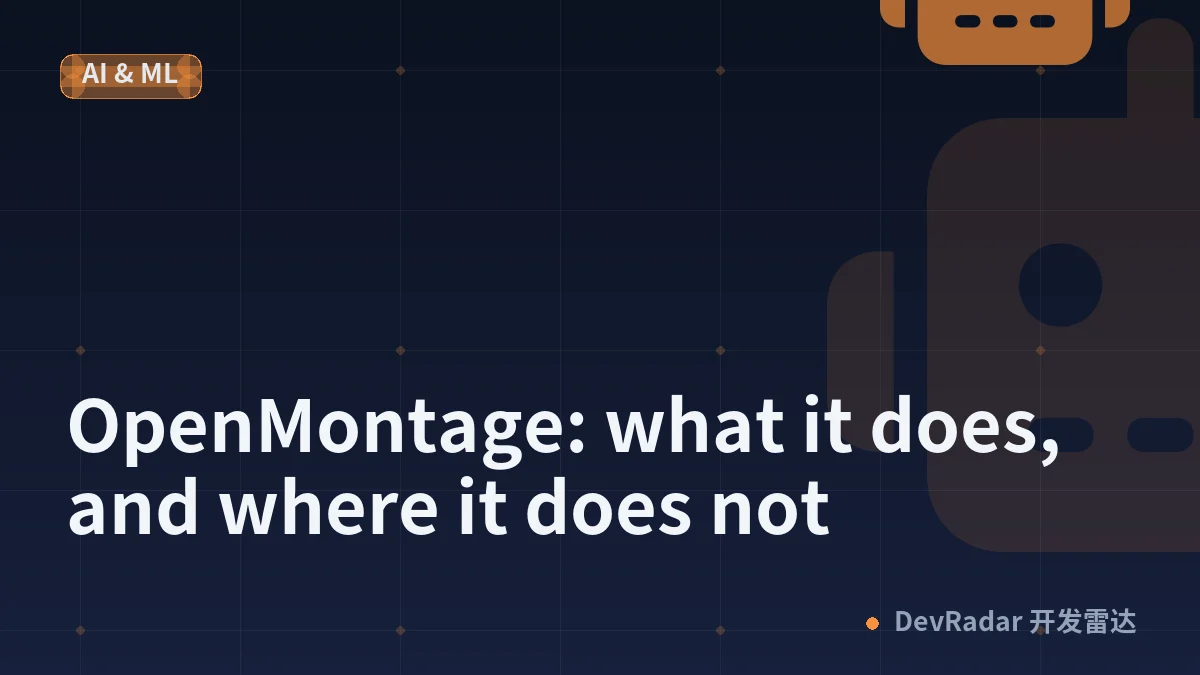 AI & ML

OpenMontage: what it does, and where it does not

DevRadar 开发雷达